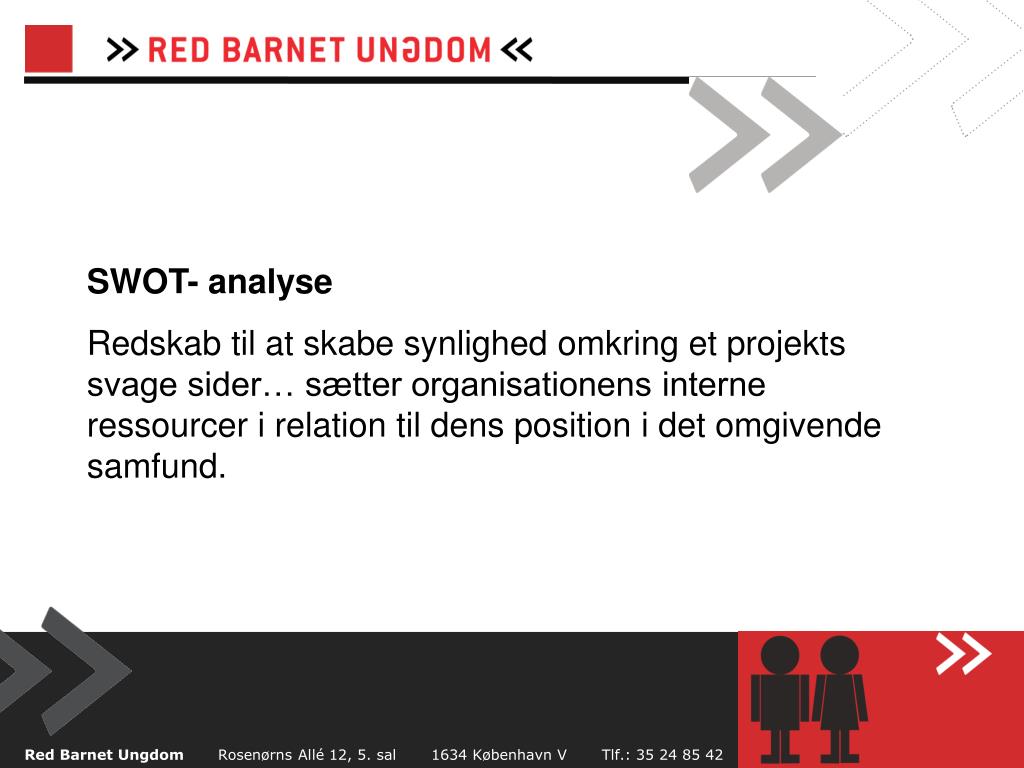 >> RED BARNET UNGDOM <<

SWOT- analyse

Redskab til at skabe synlighed omkring et projekts svage sider… sætter organisationens interne ressourcer i relation til dens position i det omgivende samfund.

Red Barnet Ungdom Rosenørns Allé 12, 5. sal 1634 København V Tlf.: 35 24 85 42